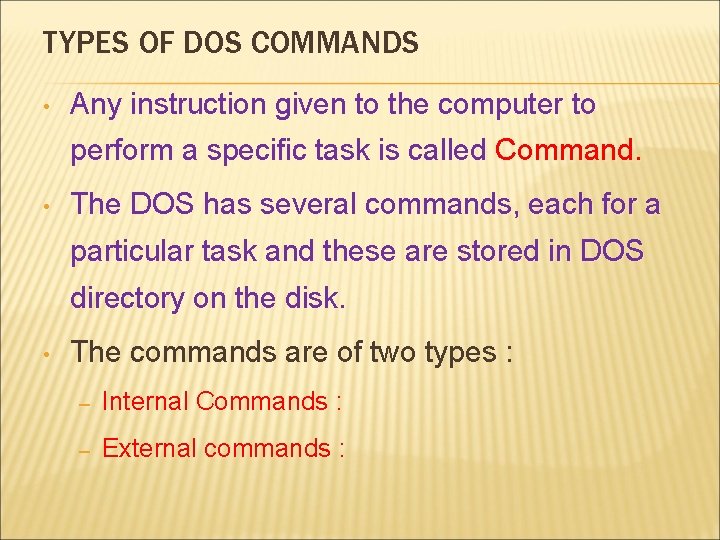 TYPES OF DOS COMMANDS

• Any instruction given to the computer to perform a specific task is called Command.

• The DOS has several commands, each for a particular task and these are stored in DOS directory on the disk.

• The commands are of two types :

– Internal Commands :

– External commands :